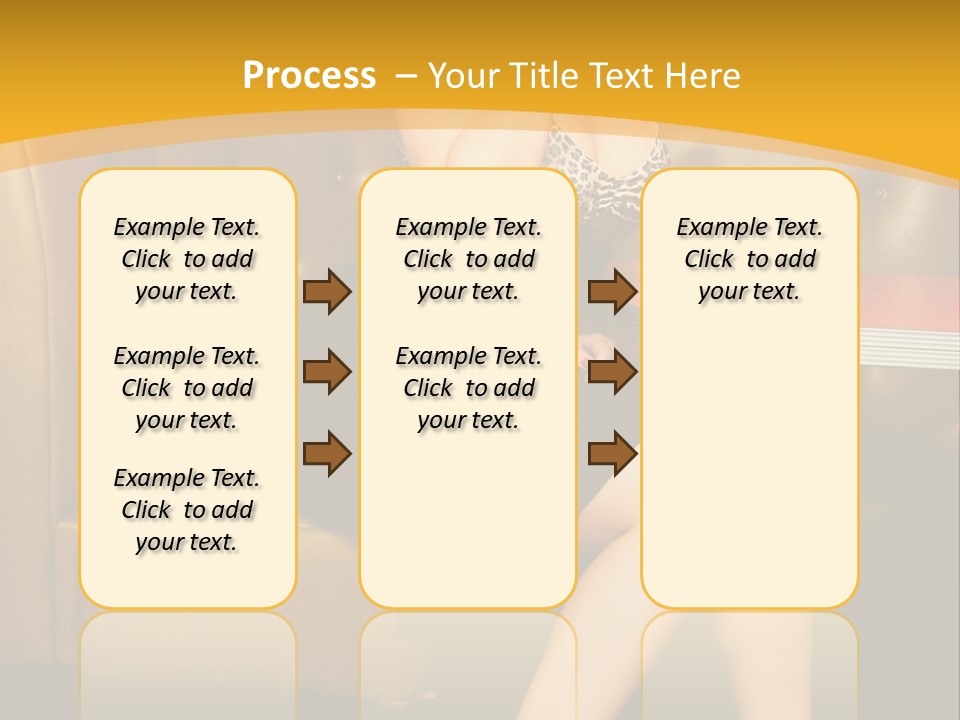 Process – Your Title Text Here

Example Text. Click to add your text.

Example Text. Click to add your text.

Example Text. Click to add your text.

Example Text. Click to add your text.

Example Text. Click to add your text.

Example Text. Click to add your text.